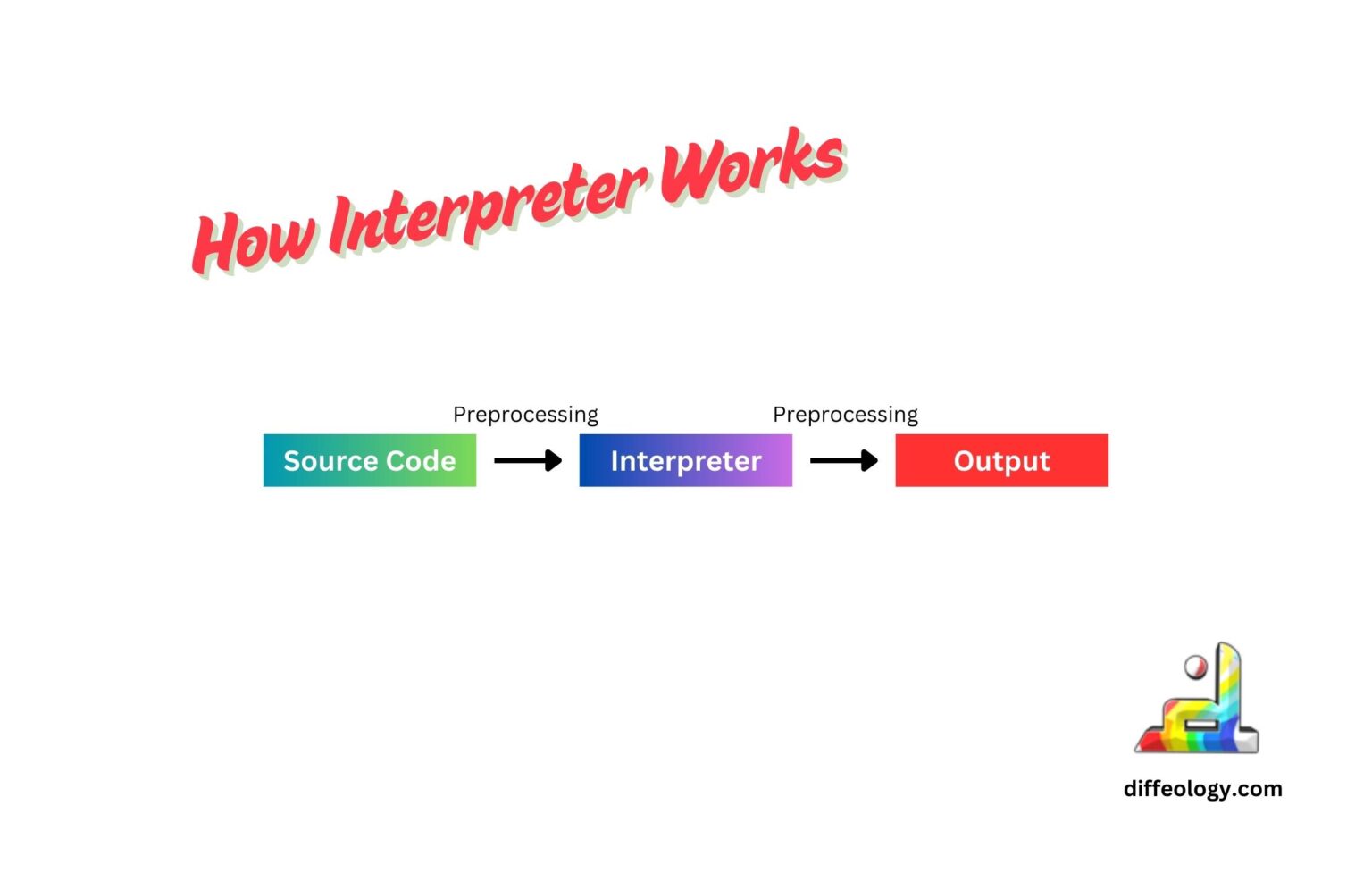 How Interpreter Works

Preprocessing

Preprocessing

Source Code

Interpreter

Output

diffeology.com